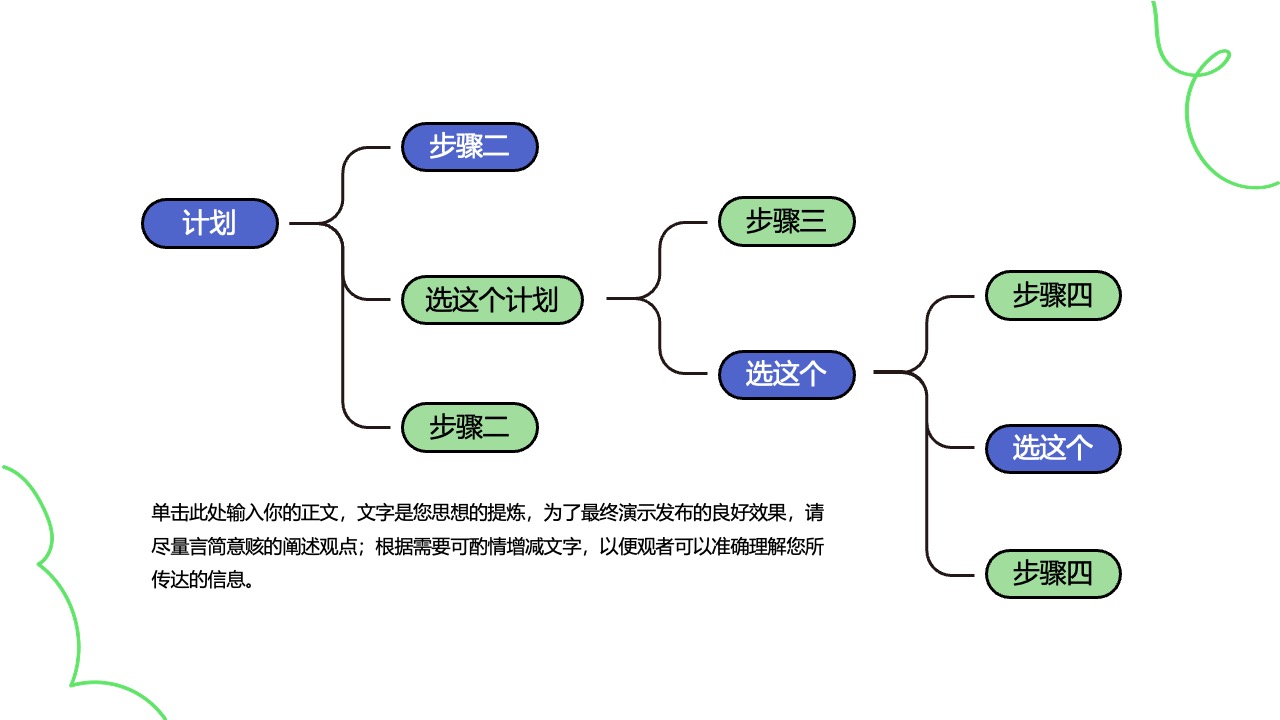 计划

步骤二

选这个计划

步骤二

步骤三

选这个

步骤四

选这个

步骤四

单击此处输入你的正文，文字是您思想的提炼，为了最终演示发布的良好效果，请尽量言简意赅的阐述观点；根据需要可酌情增减文字，以便观者可以准确理解您所传达的信息。